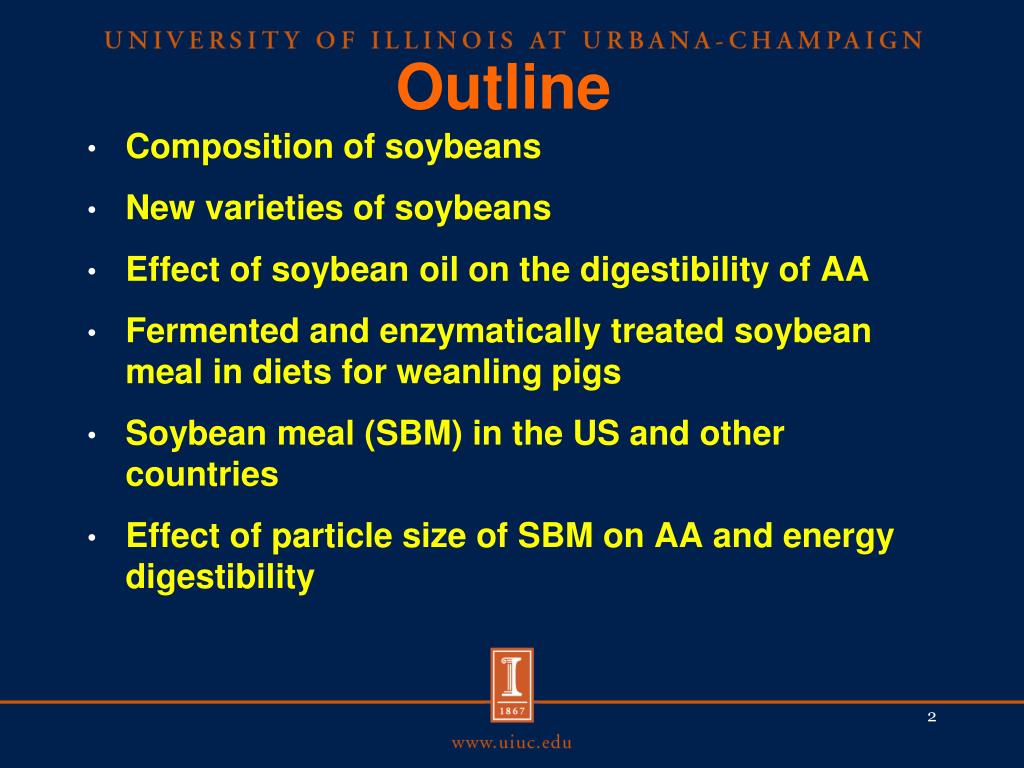 UNIVERSITY OF ILLINOIS AT URBANA-CHAMPAIGN

Outline

• Composition of soybeans
• New varieties of soybeans
• Effect of soybean oil on the digestibility of AA
• Fermented and enzymatically treated soybean meal in diets for weanling pigs
• Soybean meal (SBM) in the US and other countries
• Effect of particle size of SBM on AA and energy digestibility

I
1867

2

www.uiuc.edu